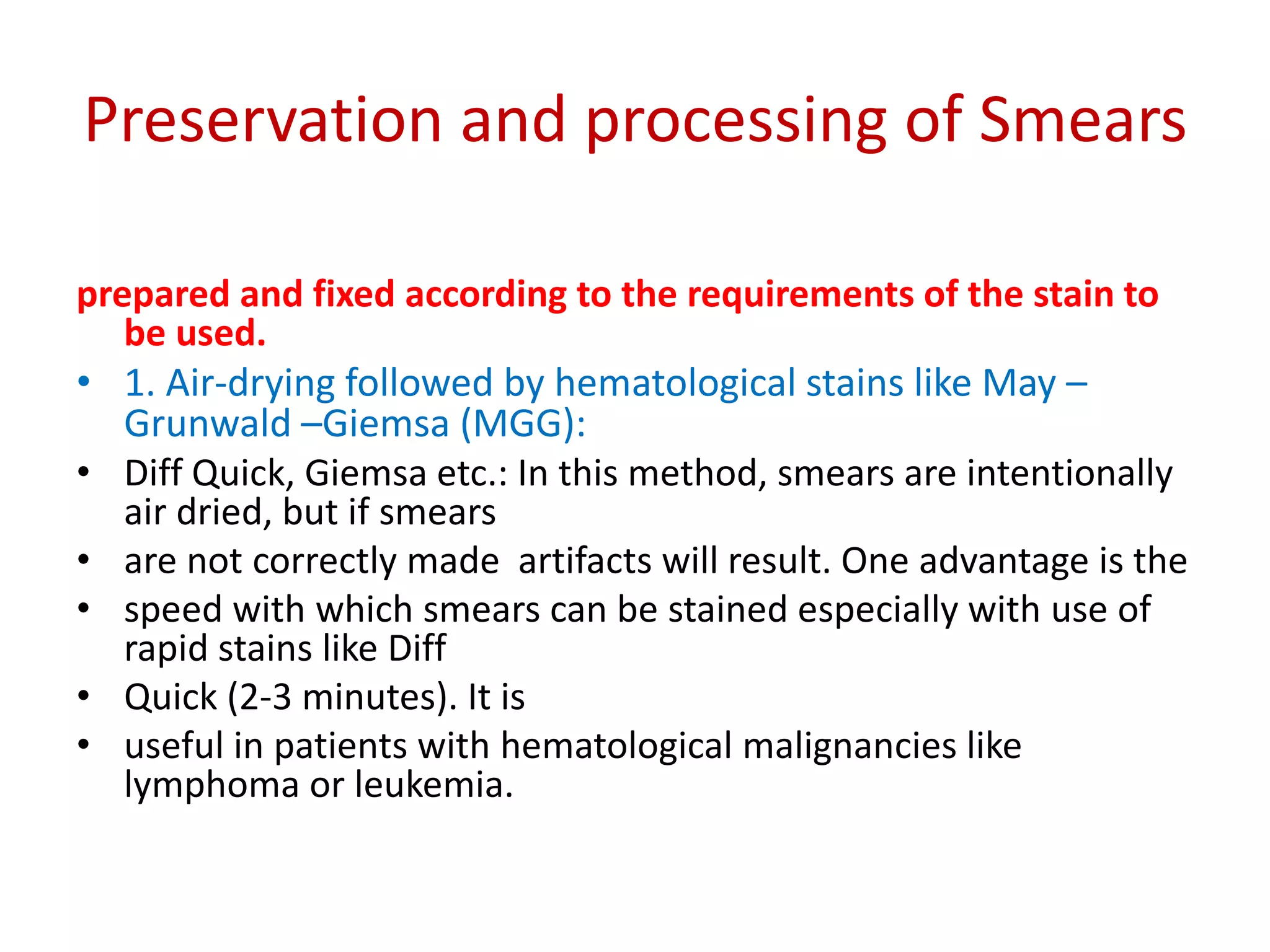 Preservation and processing of Smears

prepared and fixed according to the requirements of the stain to be used.

• 1. Air-drying followed by hematological stains like May – Grunwald –Giemsa (MGG):
• Diff Quick, Giemsa etc.: In this method, smears are intentionally air dried, but if smears
• are not correctly made  artifacts will result. One advantage is the
• speed with which smears can be stained especially with use of rapid stains like Diff
• Quick (2-3 minutes). It is
• useful in patients with hematological malignancies like lymphoma or leukemia.